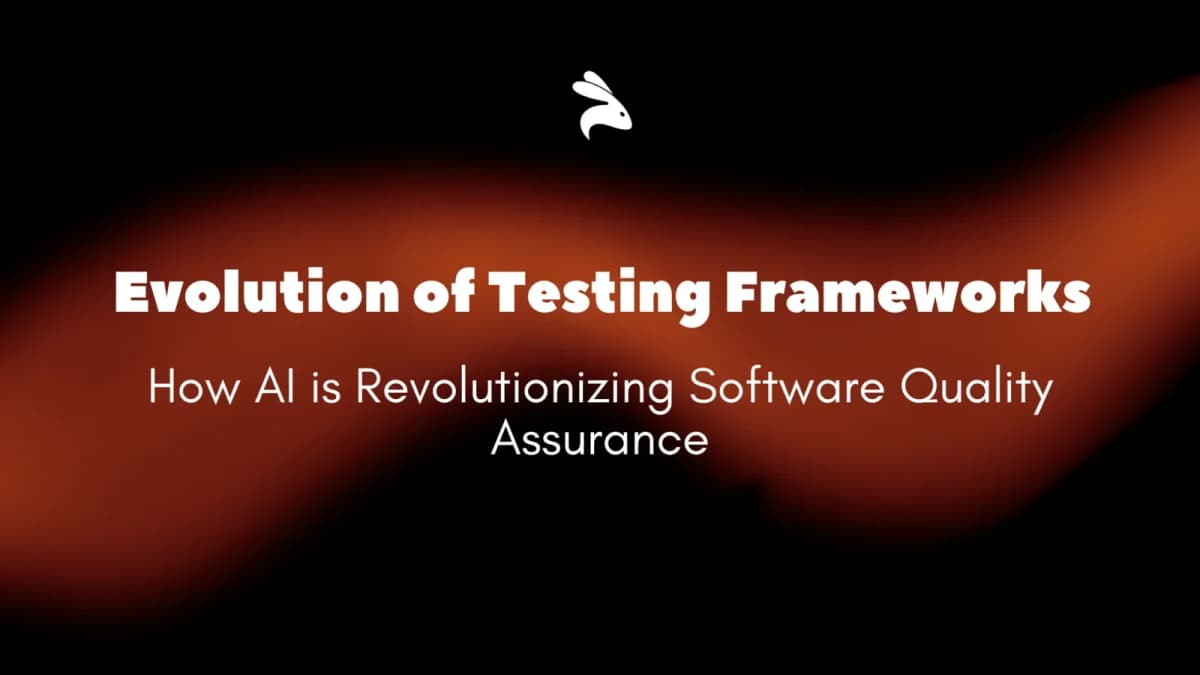 Evolution of Testing Frameworks

How AI is Revolutionizing Software Quality Assurance